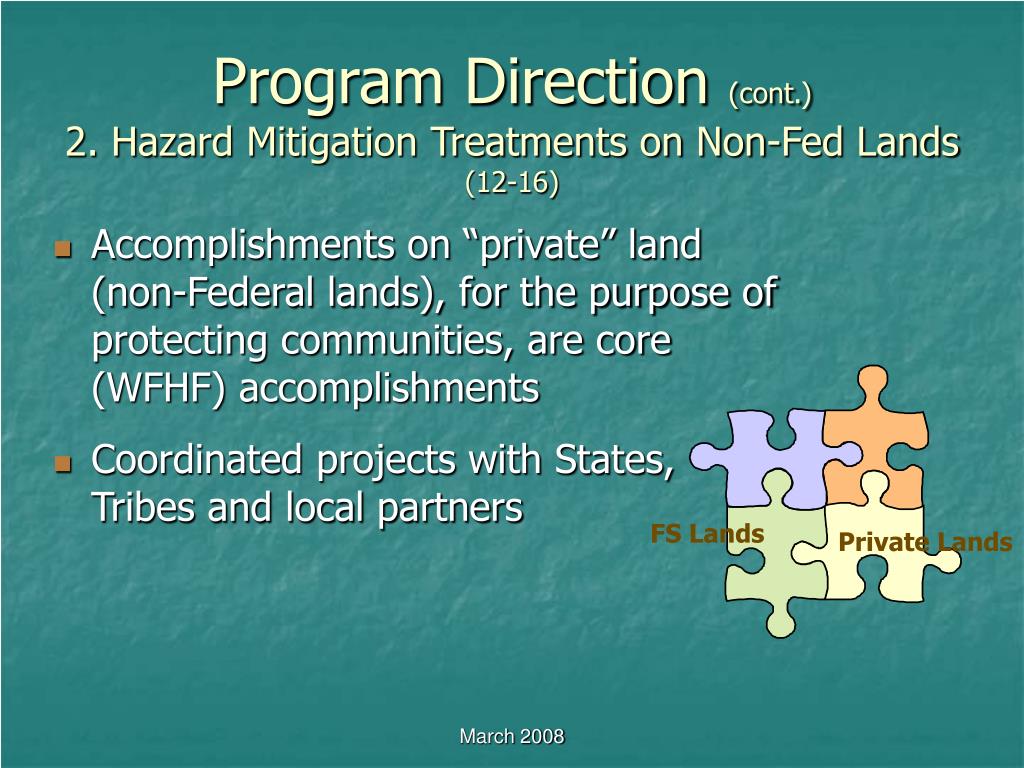 Program Direction (cont.)
2. Hazard Mitigation Treatments on Non-Fed Lands (12-16)

Accomplishments on “private” land (non-Federal lands), for the purpose of protecting communities, are core (WFHF) accomplishments

Coordinated projects with States, Tribes and local partners

FS Lands

Private Lands

March 2008